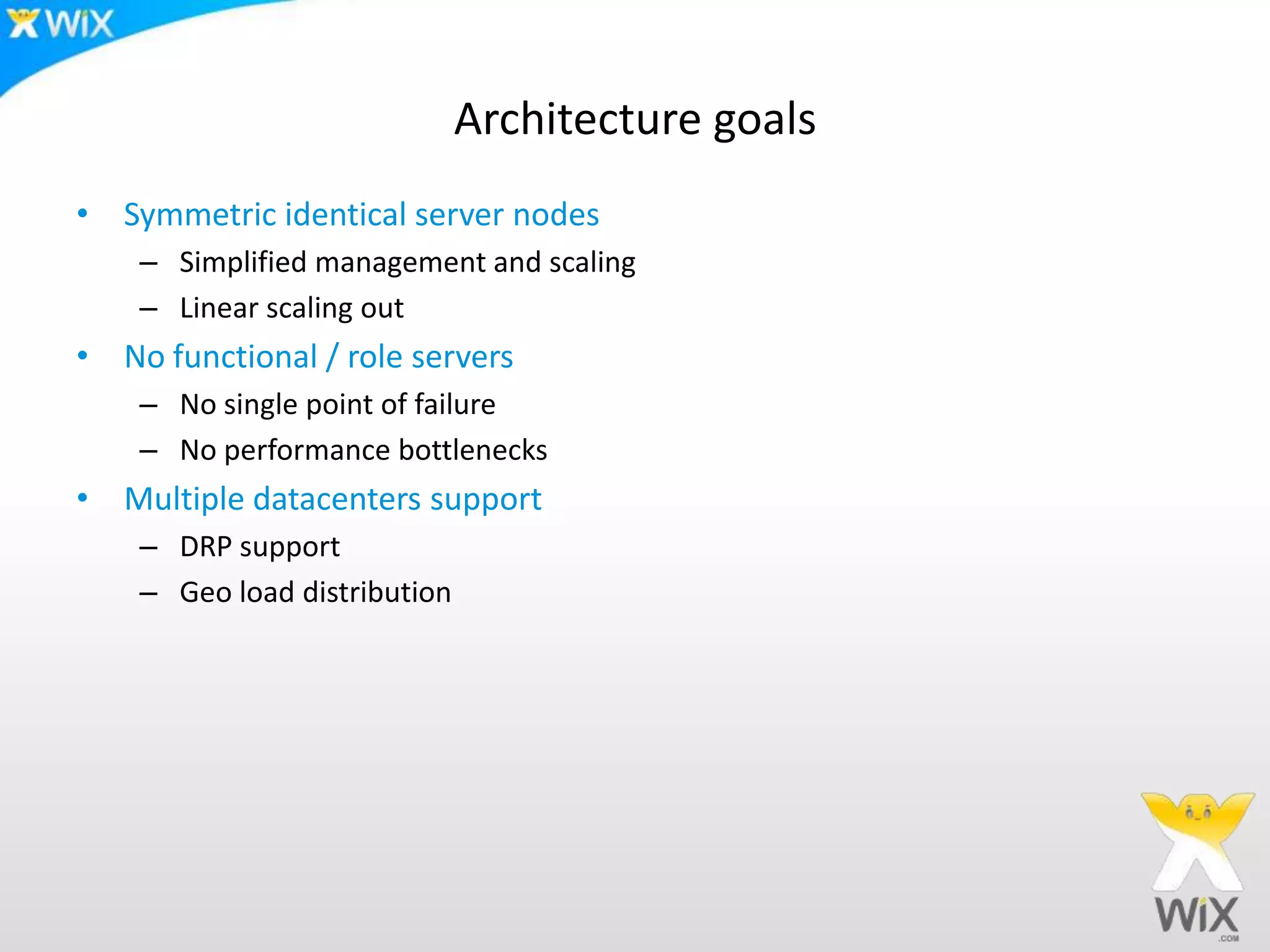 WiX

Architecture goals

• Symmetric identical server nodes
  – Simplified management and scaling
  – Linear scaling out
• No functional / role servers
  – No single point of failure
  – No performance bottlenecks
• Multiple datacenters support
  – DRP support
  – Geo load distribution

WiX
.COM